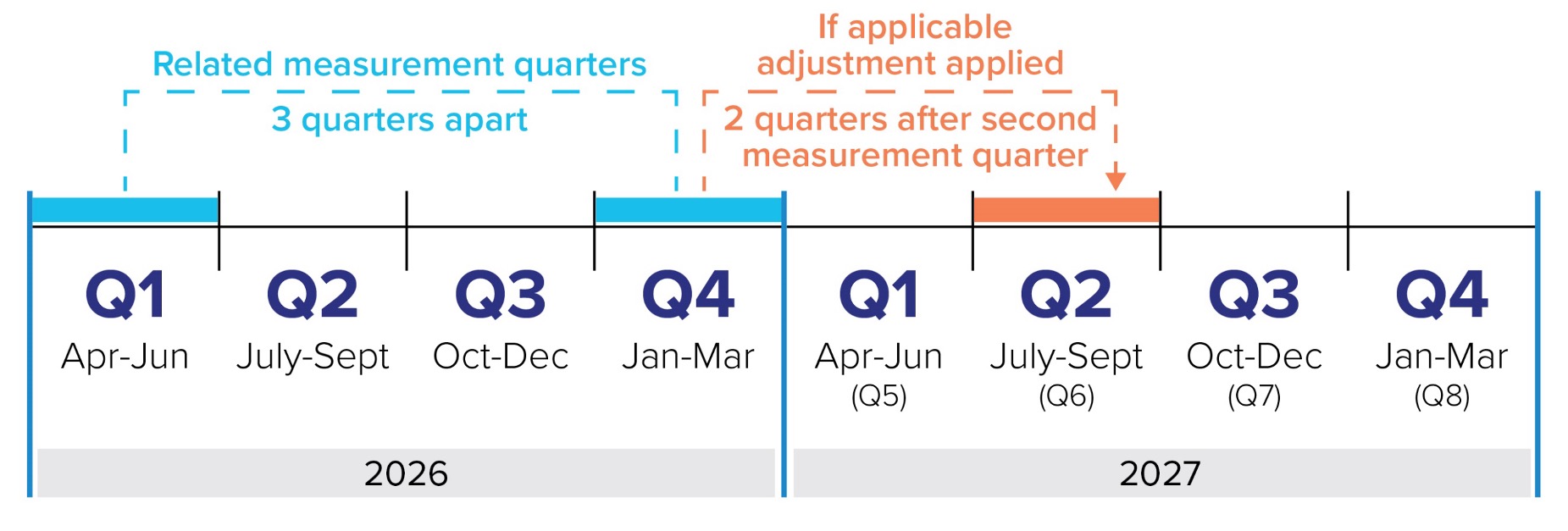 Related measurement quarters

3 quarters apart

If applicable adjustment applied

2 quarters after second measurement quarter

Q1 Apr-Jun

Q2 July-Sept

Q3 Oct-Dec

Q4 Jan-Mar

Q1 Apr-Jun (Q5)

Q2 July-Sept (Q6)

Q3 Oct-Dec (Q7)

Q4 Jan-Mar (Q8)

2026

2027